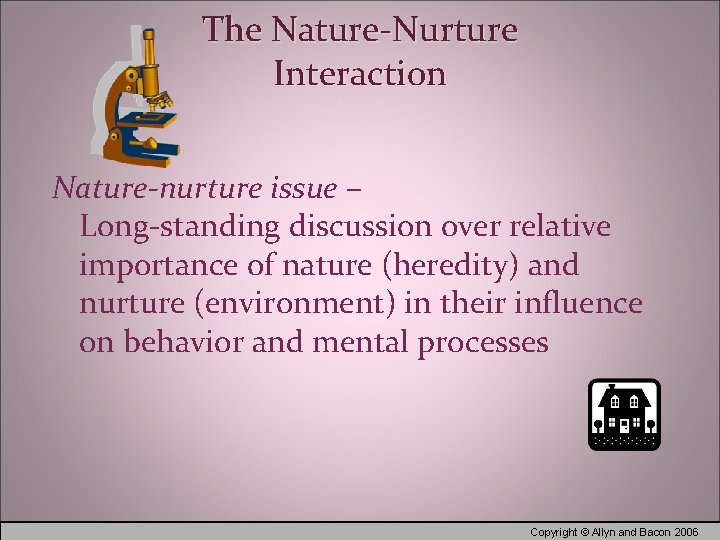 The Nature-Nurture Interaction

Nature-nurture issue –
Long-standing discussion over relative importance of nature (heredity) and nurture (environment) in their influence on behavior and mental processes

Copyright © Allyn and Bacon 2006